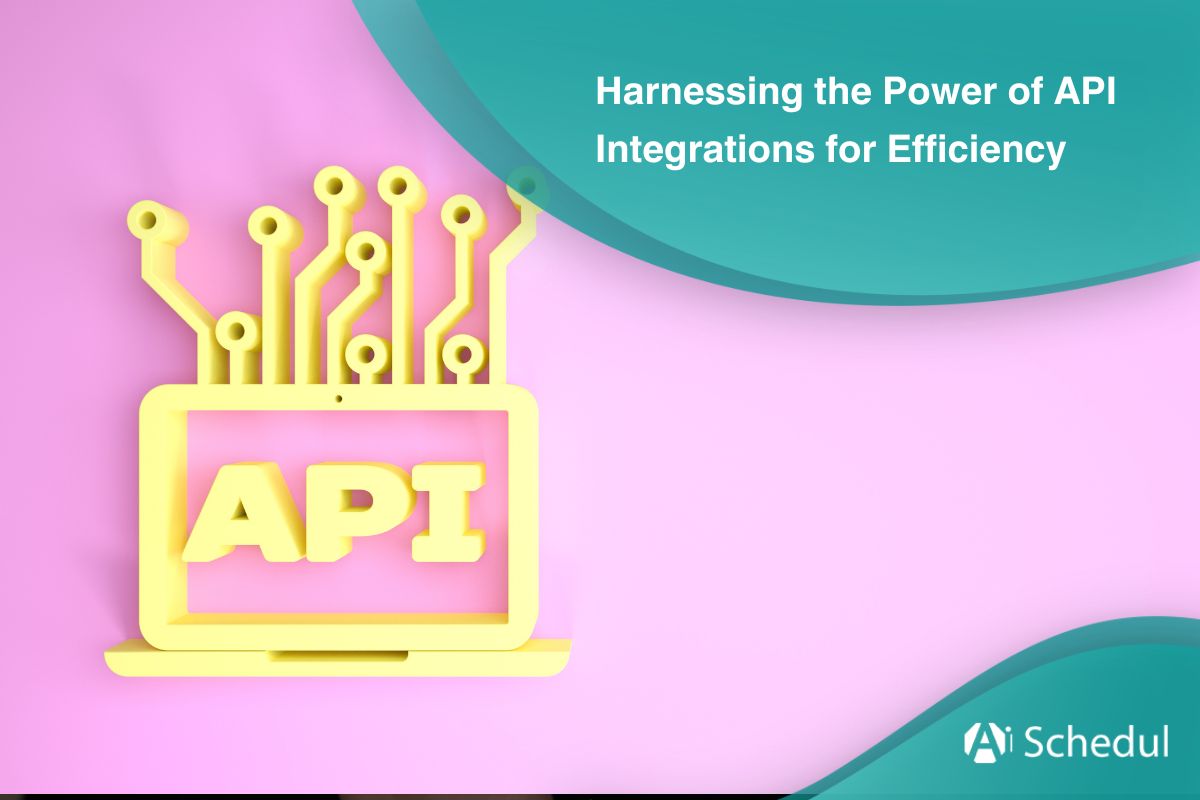 Harnessing the Power of API Integrations for Efficiency

API

Ai Schedul